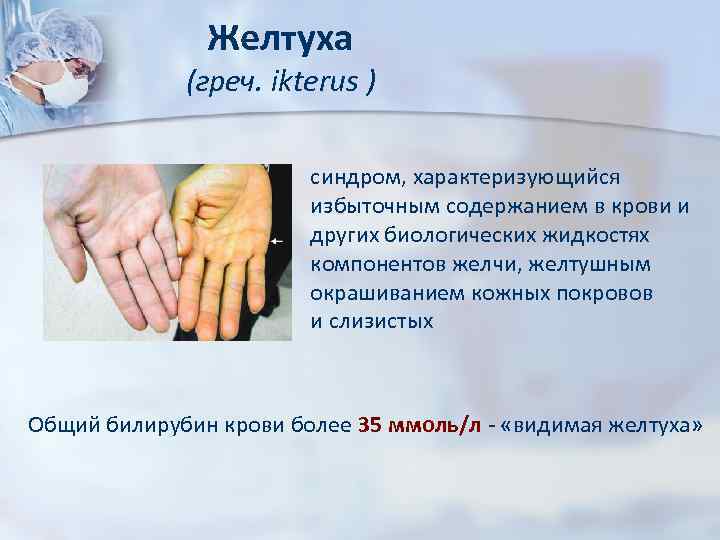 Желтуха
(греч. ikterus )

синдром, характеризующийся избыточным содержанием в крови и других биологических жидкостях компонентов желчи, желтушным окрашиванием кожных покровов и слизистых

Общий билирубин крови более 35 ммоль/л - «видимая желтуха»